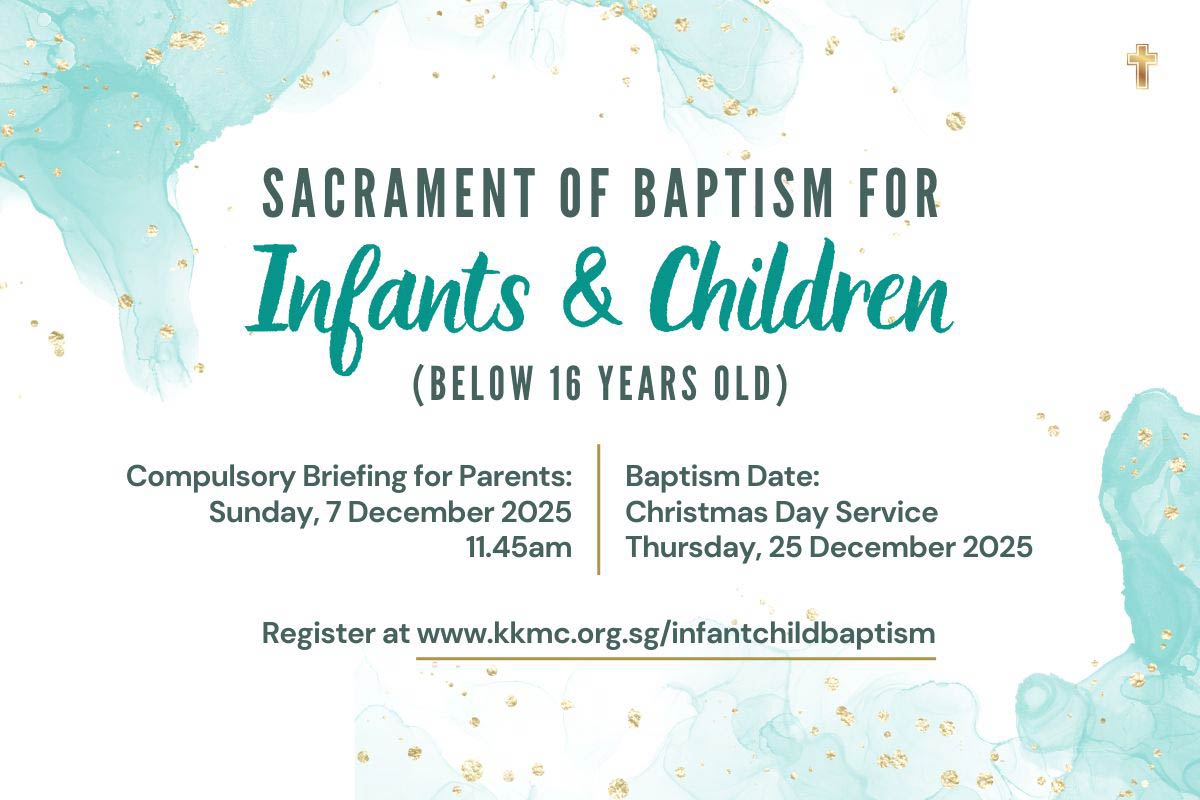 SACRAMENT OF BAPTISM FOR
Infants & Children
(BELOW 16 YEARS OLD)

Compulsory Briefing for Parents:
Sunday, 7 December 2025
11.45am

Baptism Date:
Christmas Day Service
Thursday, 25 December 2025

Register at www.kkmc.org.sg/infantchildbaptism